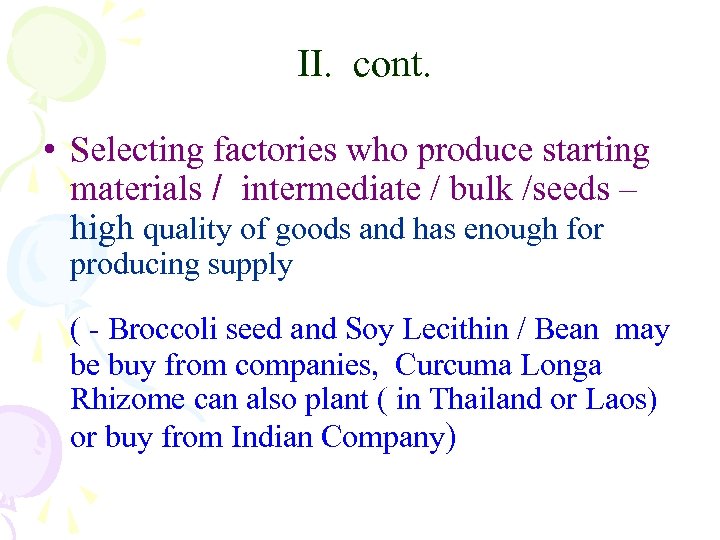 II. cont.

• Selecting factories who produce starting materials / intermediate / bulk /seeds – high quality of goods and has enough for producing supply

( - Broccoli seed and Soy Lecithin / Bean may be buy from companies, Curcuma Longa Rhizome can also plant ( in Thailand or Laos) or buy from Indian Company)